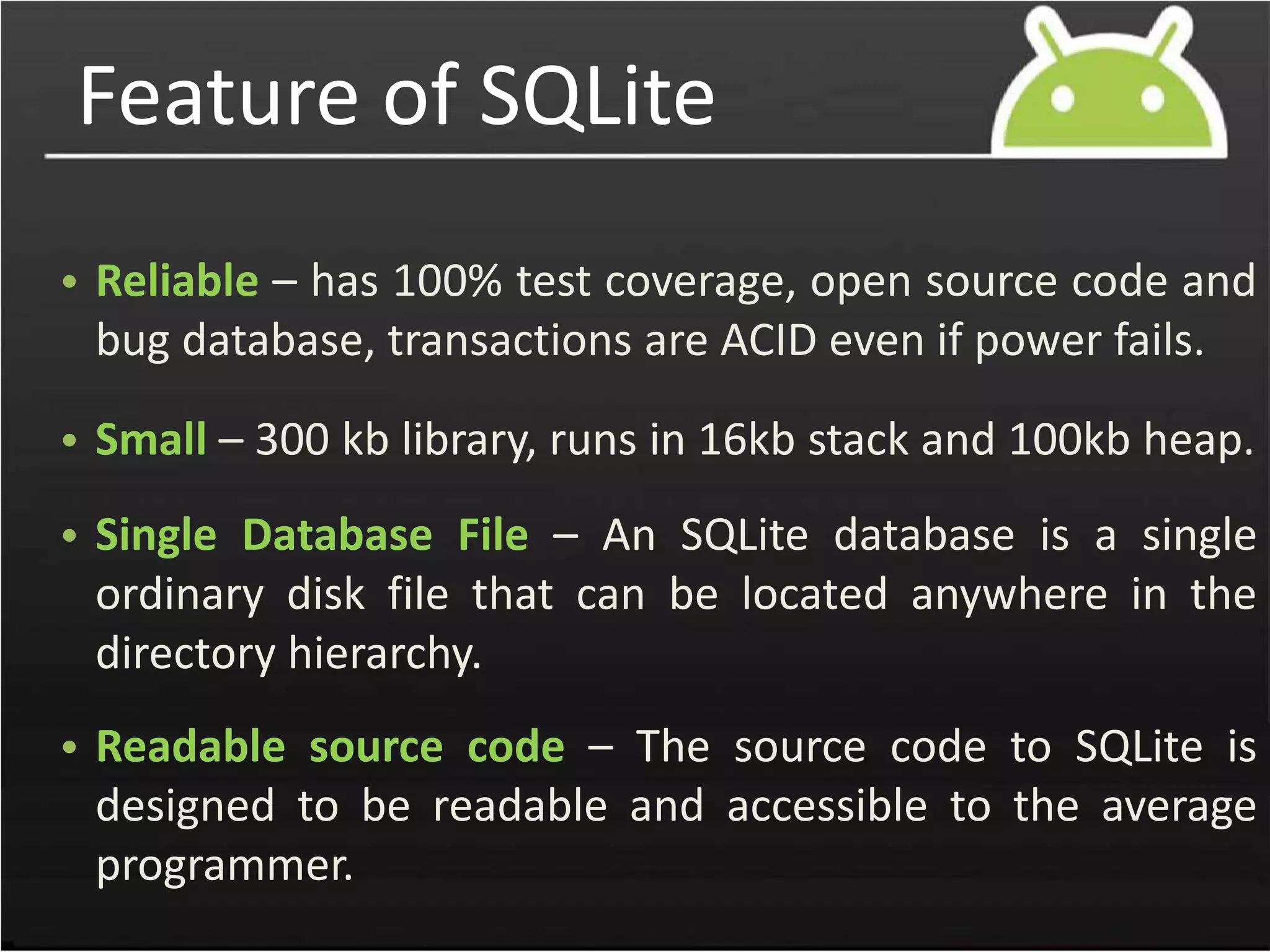 Feature of SQLite

• Reliable – has 100% test coverage, open source code and bug database, transactions are ACID even if power fails.

• Small – 300 kb library, runs in 16kb stack and 100kb heap.

• Single Database File – An SQLite database is a single ordinary disk file that can be located anywhere in the directory hierarchy.

• Readable source code – The source code to SQLite is designed to be readable and accessible to the average programmer.